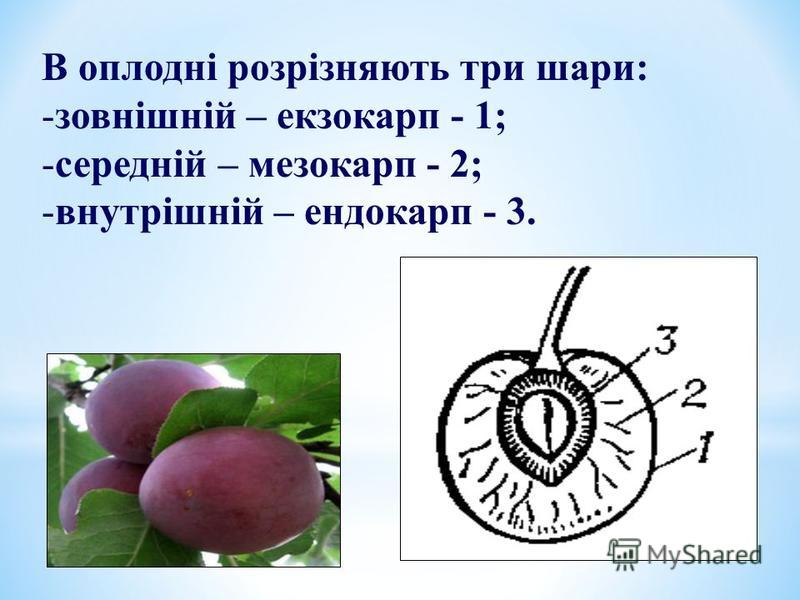 В оплодні розрізняють три шари:
-зовнішній – екзокарп - 1;
-середній – мезокарп - 2;
-внутрішній – ендокарп - 3.

3
2
1

MyShared